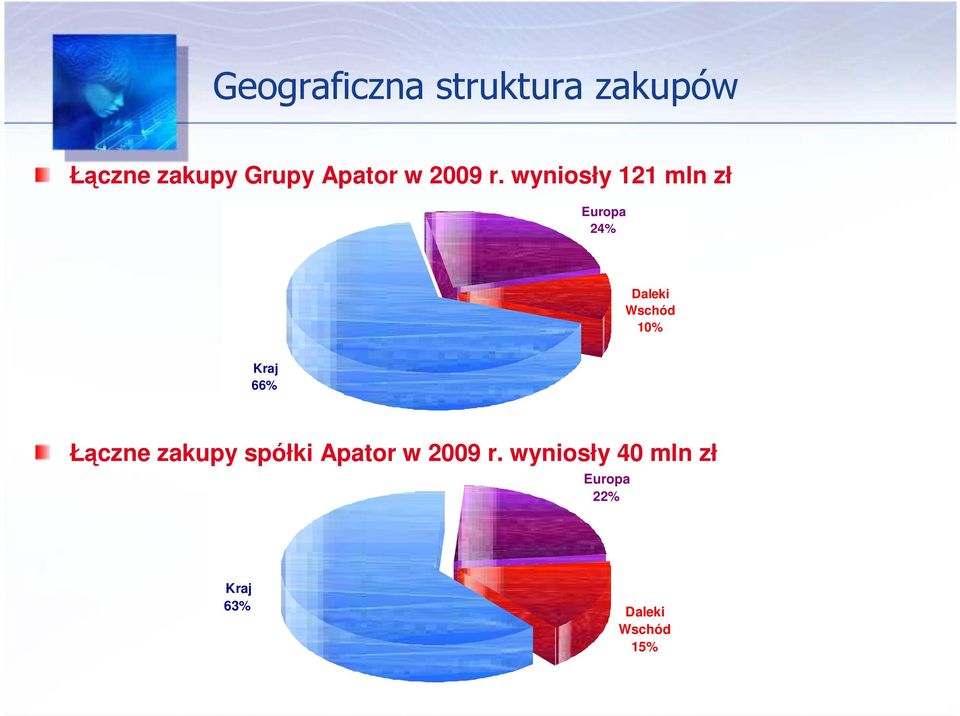 Geograficzna struktura zakupów

Łączne zakupy Grupy Apator w 2009 r. wyniosły 121 mln zł

Europa
24%

Daleki Wschód
10%

Kraj
66%

Łączne zakupy spółki Apator w 2009 r. wyniosły 40 mln zł

Europa
22%

Kraj
63%

Daleki Wschód
15%